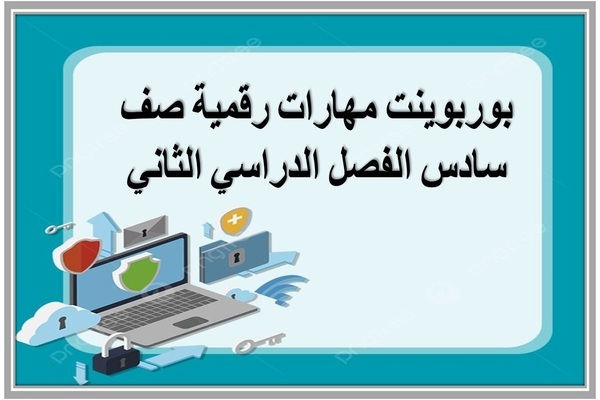 بوربوينت مهارات رقمية صف سادس الفصل الدراسي الثاني